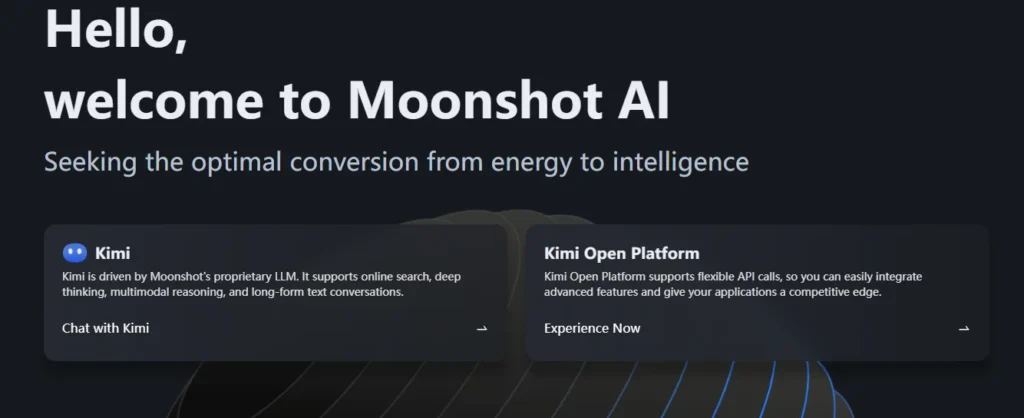 Hello,
welcome to Moonshot AI

Seeking the optimal conversion from energy to intelligence

Kimi
Kimi is driven by Moonshot's proprietary LLM. It supports online search, deep thinking, multimodal reasoning, and long-form text conversations.

Chat with Kimi →

Kimi Open Platform
Kimi Open Platform supports flexible API calls, so you can easily integrate advanced features and give your applications a competitive edge.

Experience Now →